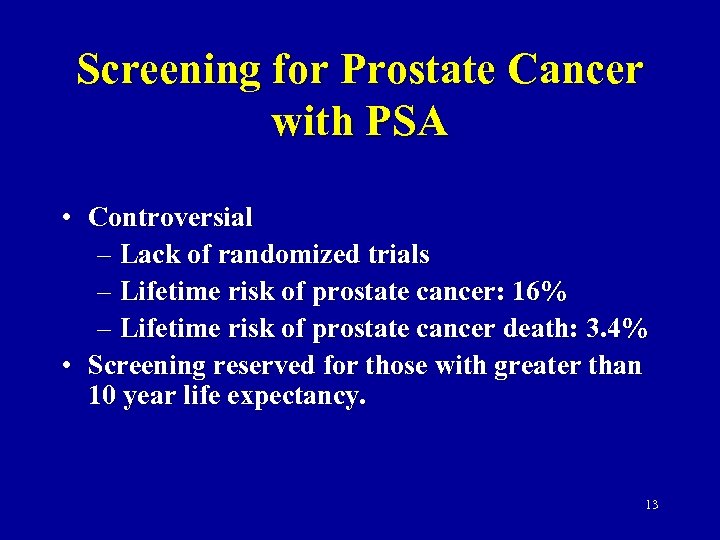 Screening for Prostate Cancer with PSA

• Controversial
– Lack of randomized trials
– Lifetime risk of prostate cancer: 16%
– Lifetime risk of prostate cancer death: 3.4%
• Screening reserved for those with greater than 10 year life expectancy.

13